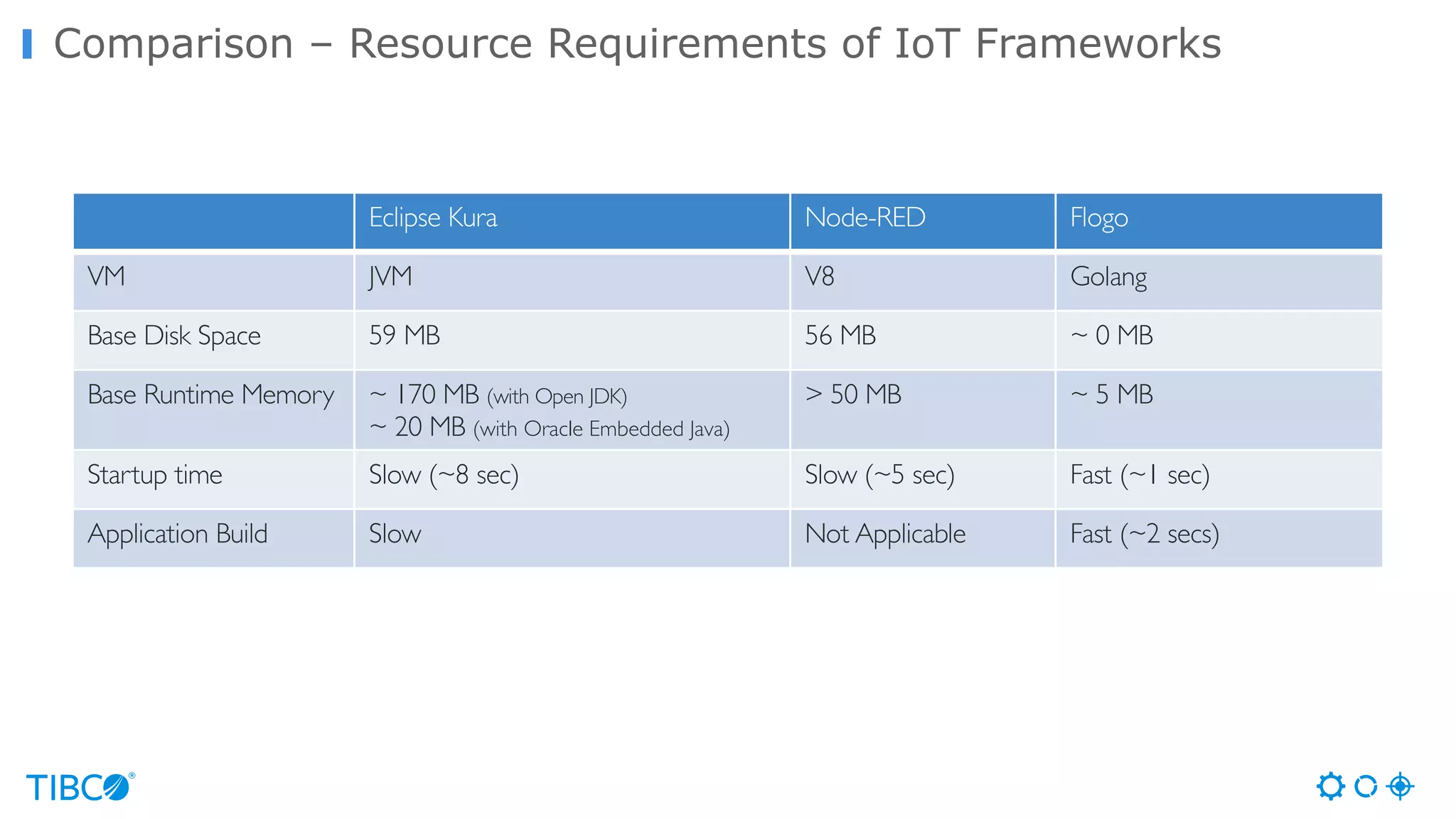 Comparison – Resource Requirements of IoT Frameworks

| | Eclipse Kura | Node-RED | Flogo |
|---|---|---|---|
| VM | JVM | V8 | Golang |
| Base Disk Space | 59 MB | 56 MB | ~ 0 MB |
| Base Runtime Memory | ~ 170 MB (with Open JDK) ~ 20 MB (with Oracle Embedded Java) | > 50 MB | ~ 5 MB |
| Startup time | Slow (~8 sec) | Slow (~5 sec) | Fast (~1 sec) |
| Application Build | Slow | Not Applicable | Fast (~2 secs) |

TIBCO®